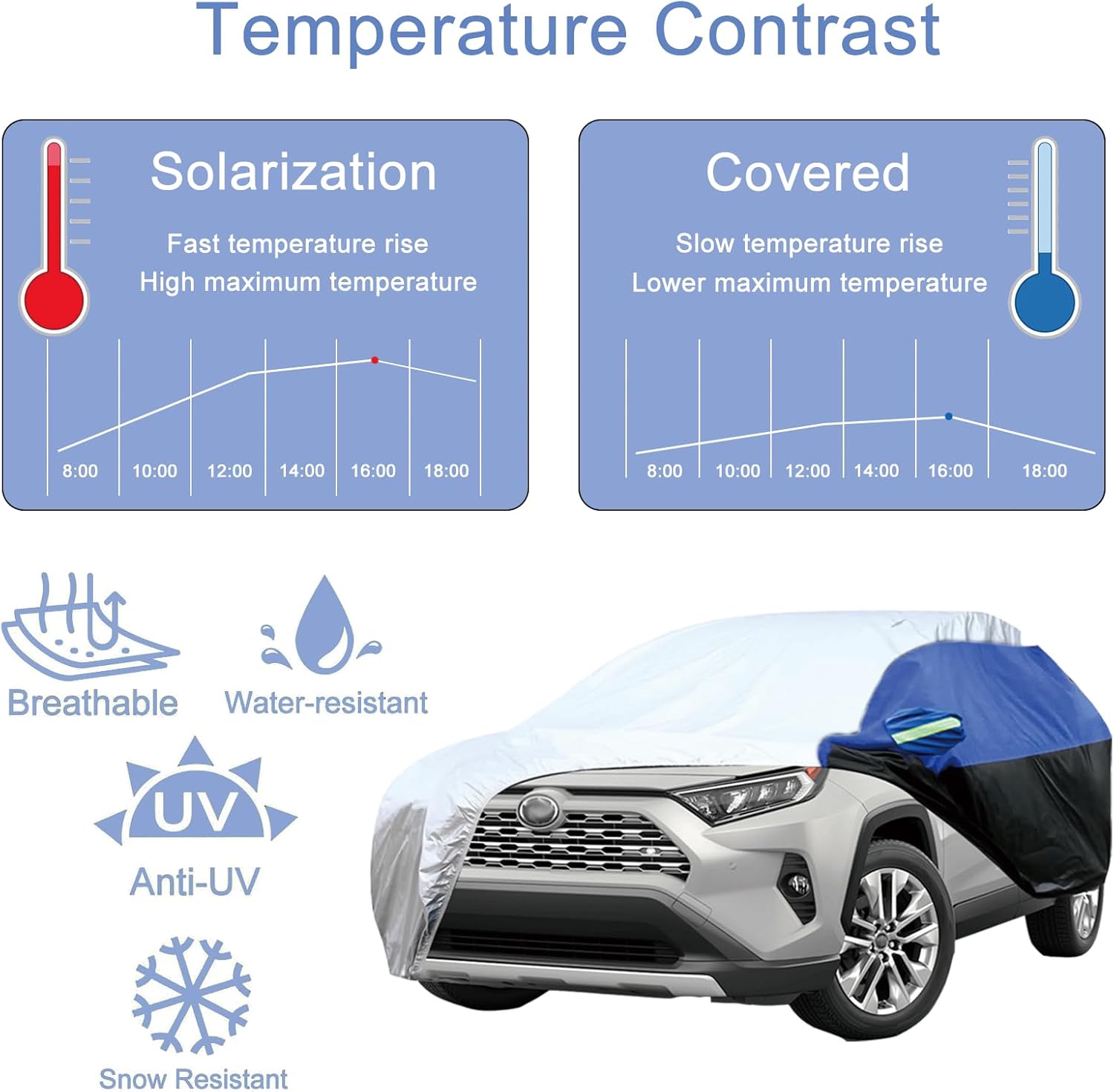 Temperature Contrast

Solarization

Fast temperature rise
High maximum temperature

8:00 10:00 12:00 14:00 16:00 18:00

Covered

Slow temperature rise
Lower maximum temperature

8:00 10:00 12:00 14:00 16:00 18:00

Breathable

Water-resistant

UV

Anti-UV

Snow Resistant